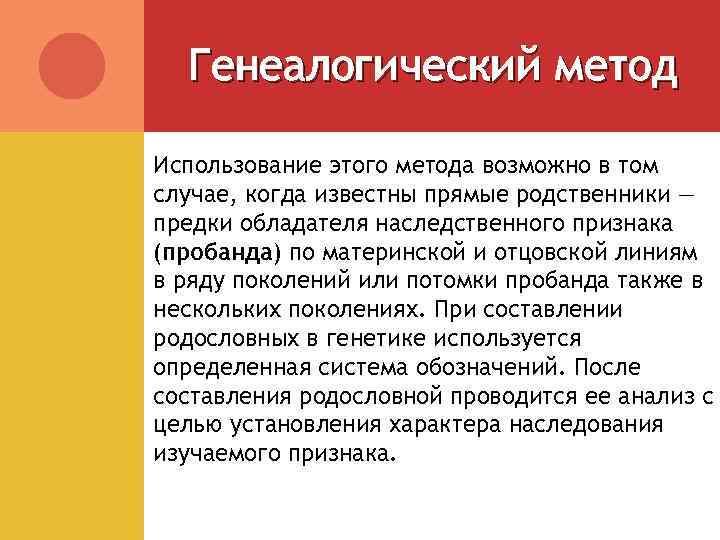 Генеалогический метод

Использование этого метода возможно в том случае, когда известны прямые родственники — предки обладателя наследственного признака (пробанда) по материнской и отцовской линиям в ряду поколений или потомки пробанда также в нескольких поколениях. При составлении родословных в генетике используется определенная система обозначений. После составления родословной проводится ее анализ с целью установления характера наследования изучаемого признака.